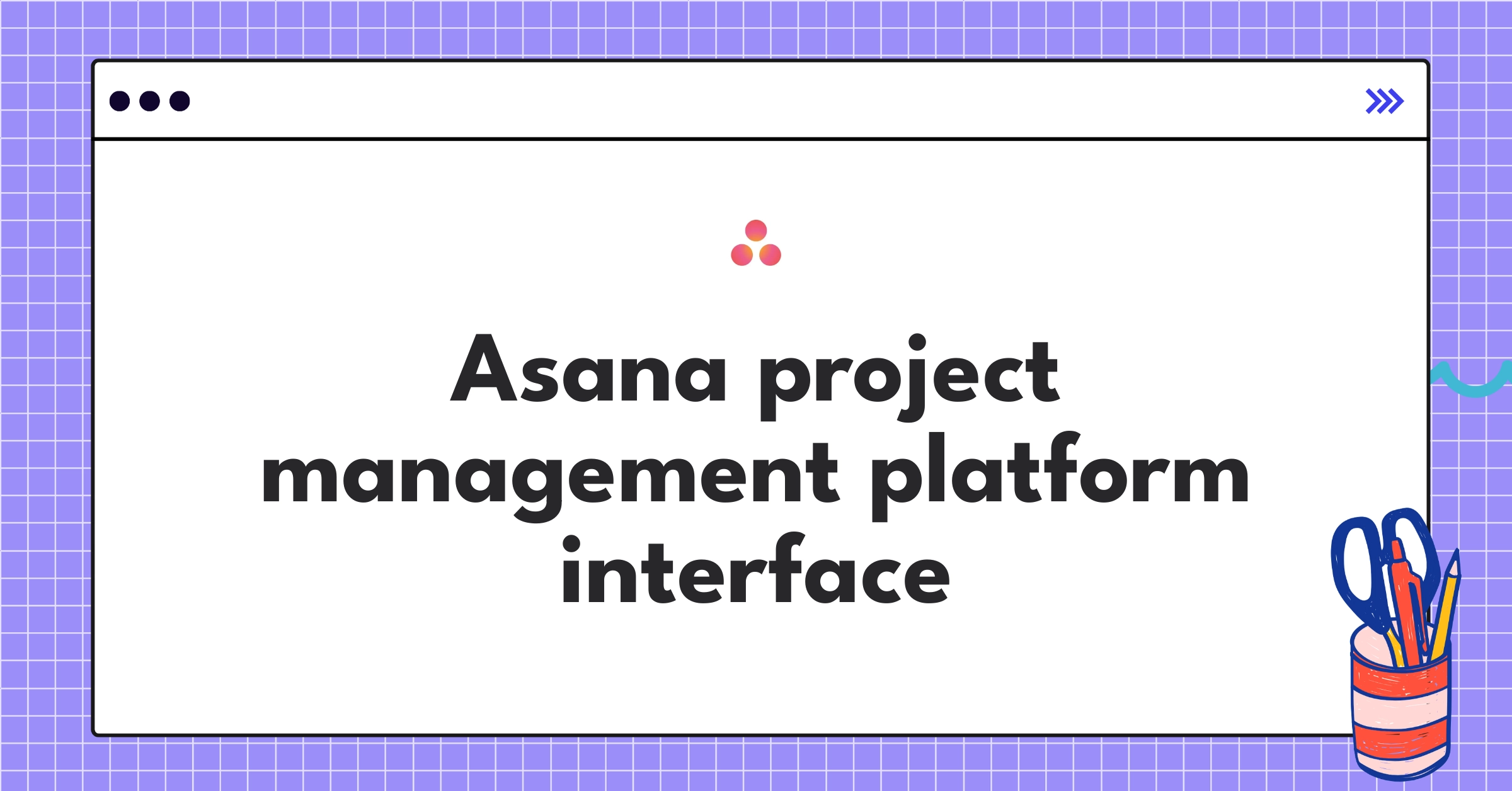 Asana project management platform interface